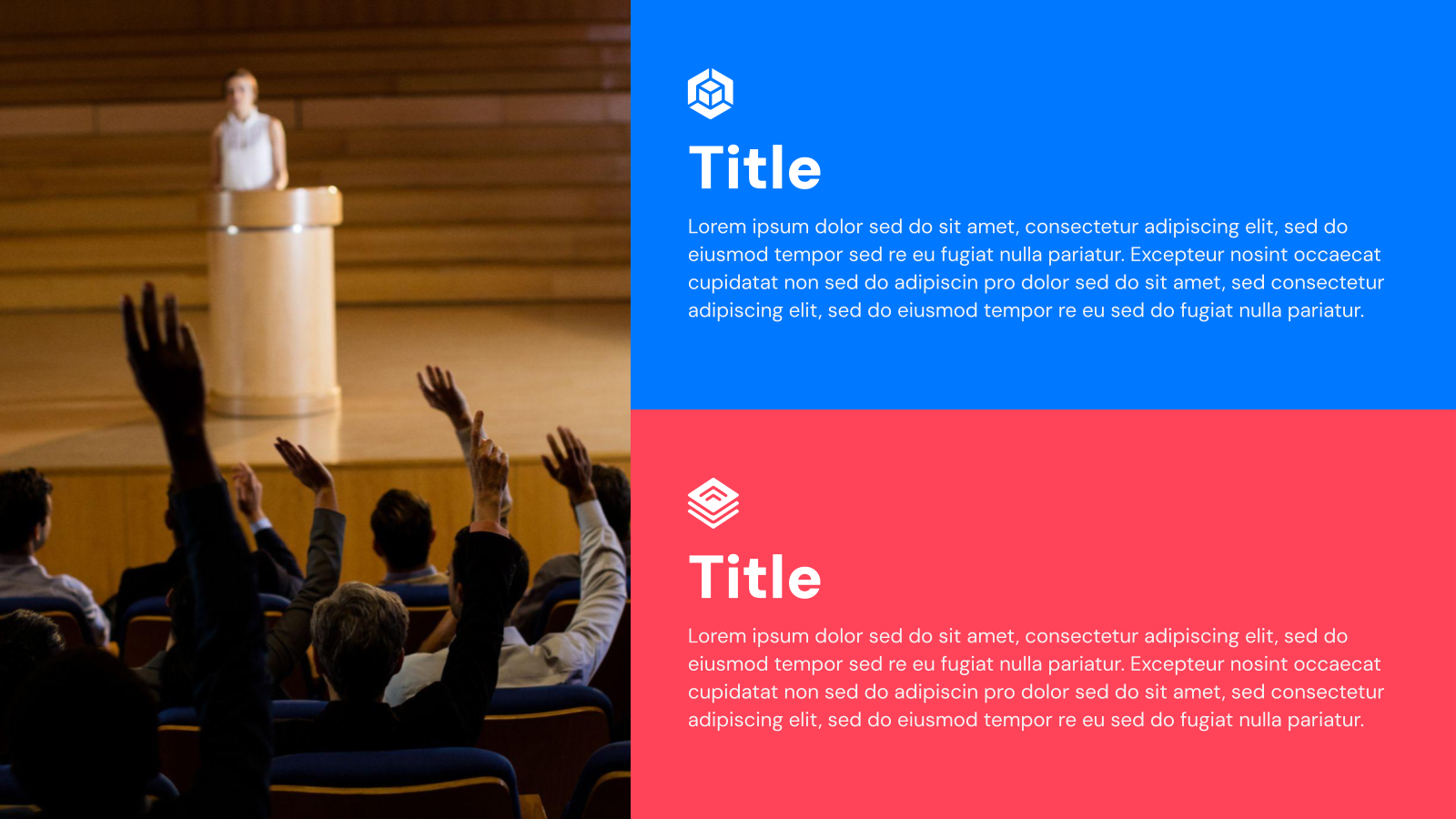 Title

Lorem ipsum dolor sed do sit amet, consectetur adipiscing elit, sed do eiusmod tempor sed re eu fugiat nulla pariatur. Excepteur nosint occaecat cupidatat non sed do adipiscin pro dolor sed do sit amet, sed consectetur adipiscing elit, sed do eiusmod tempor re eu sed do fugiat nulla pariatur.

Title

Lorem ipsum dolor sed do sit amet, consectetur adipiscing elit, sed do eiusmod tempor sed re eu fugiat nulla pariatur. Excepteur nosint occaecat cupidatat non sed do adipiscin pro dolor sed do sit amet, sed consectetur adipiscing elit, sed do eiusmod tempor re eu sed do fugiat nulla pariatur.